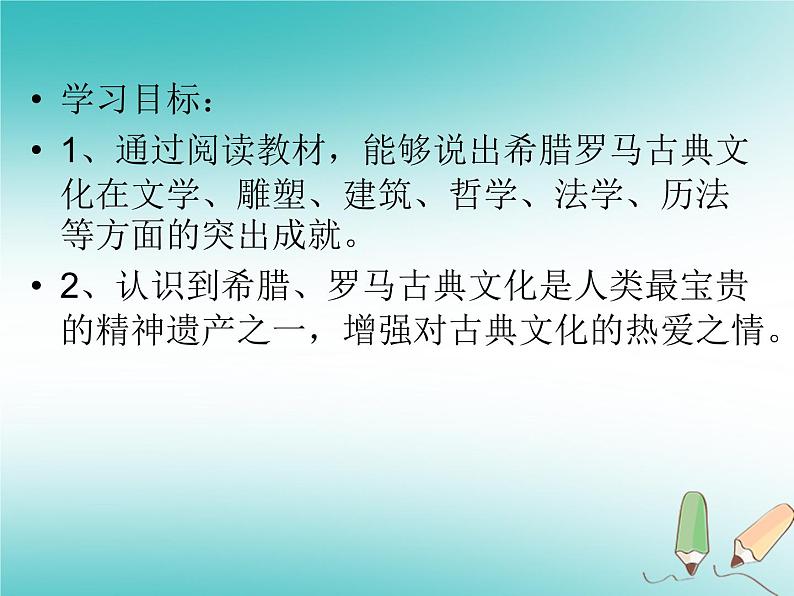 • 学习目标：

• 1、通过阅读教材，能够说出希腊罗马古典文化在文学、雕塑、建筑、哲学、法学、历法等方面的突出成就。

• 2、认识到希腊、罗马古典文化是人类最宝贵的精神遗产之一，增强对古典文化的热爱之情。